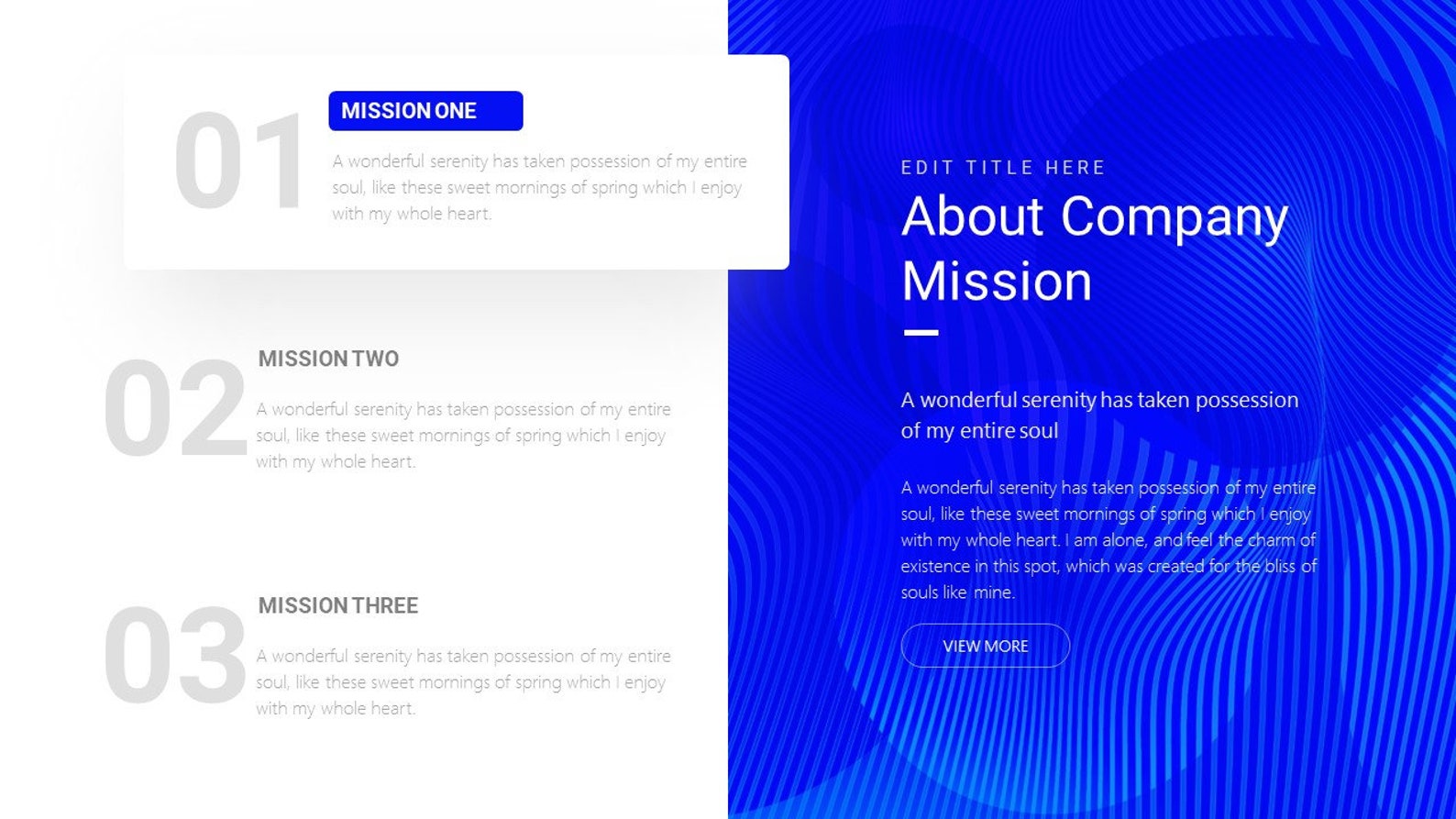 01

MISSION ONE

A wonderful serenity has taken possession of my entire soul, like these sweet mornings of spring which I enjoy with my whole heart.

02

MISSION TWO

A wonderful serenity has taken possession of my entire soul, like these sweet mornings of spring which I enjoy with my whole heart.

03

MISSION THREE

A wonderful serenity has taken possession of my entire soul, like these sweet mornings of spring which I enjoy with my whole heart.

EDIT TITLE HERE

About Company Mission

A wonderful serenity has taken possession of my entire soul

A wonderful serenity has taken possession of my entire soul, like these sweet mornings of spring which I enjoy with my whole heart. I am alone, and feel the charm of existence in this spot, which was created for the bliss of souls like mine.

VIEW MORE